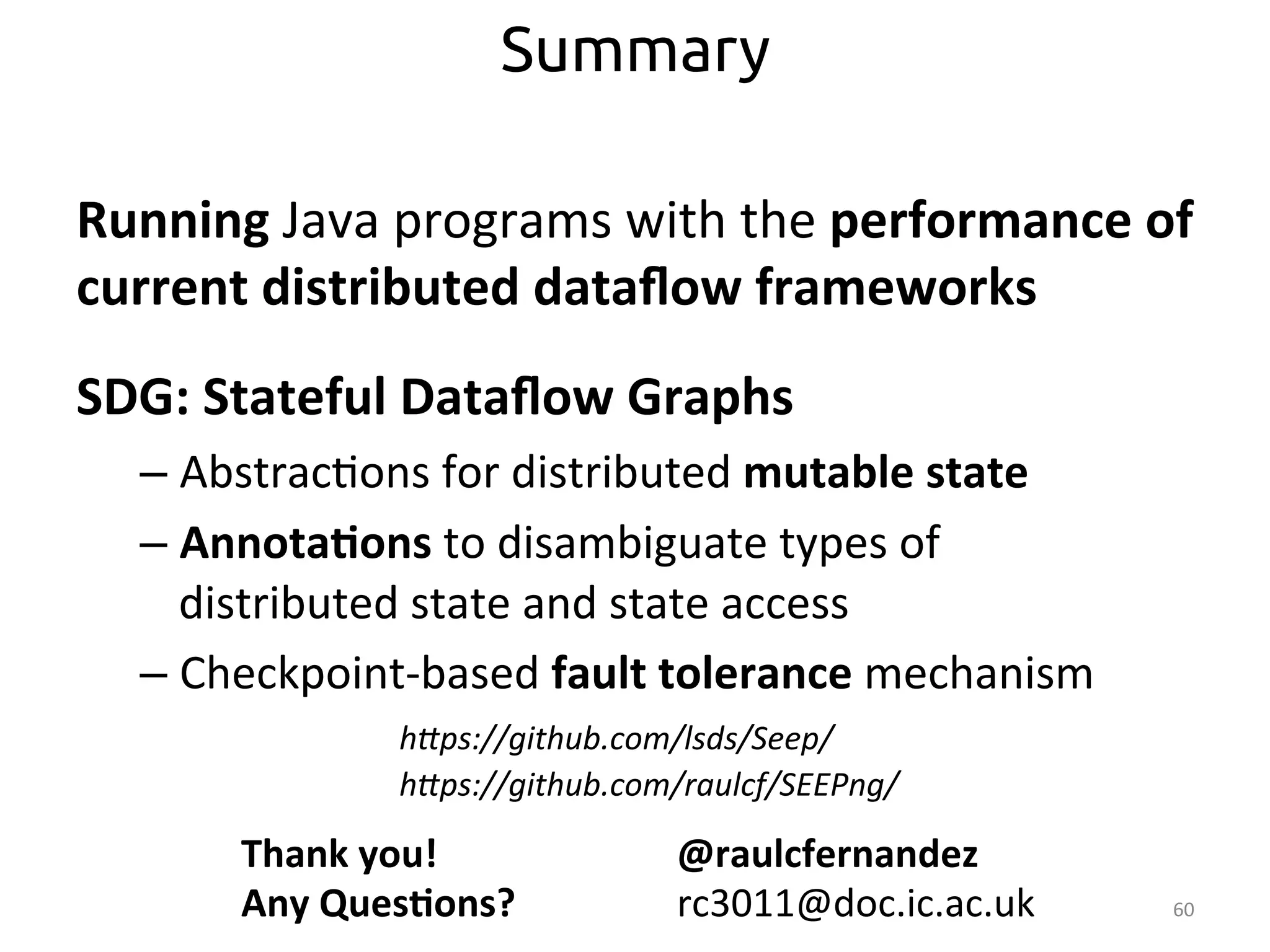 Summary

Running Java programs with the performance of current distributed dataflow frameworks

SDG: Stateful Dataflow Graphs

– Abstractions for distributed mutable state

– Annotations to disambiguate types of distributed state and state access

– Checkpoint-based fault tolerance mechanism

https://github.com/lsds/Seep/
https://github.com/raulcf/SEEPng/

Thank you!
Any Questions?

@raulcfernandez
rc3011@doc.ic.ac.uk

60